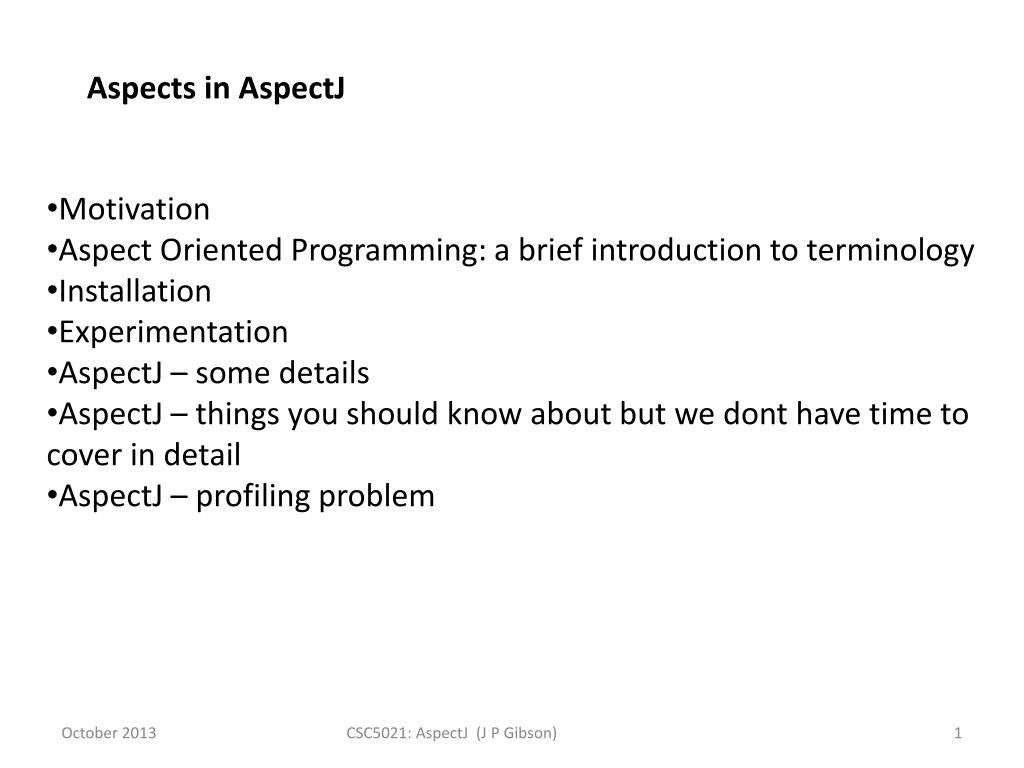 Aspects in AspectJ

•Motivation
•Aspect Oriented Programming: a brief introduction to terminology
•Installation
•Experimentation
•AspectJ – some details
•AspectJ – things you should know about but we dont have time to cover in detail
•AspectJ – profiling problem

October 2013 CSC5021: AspectJ (J P Gibson) 1